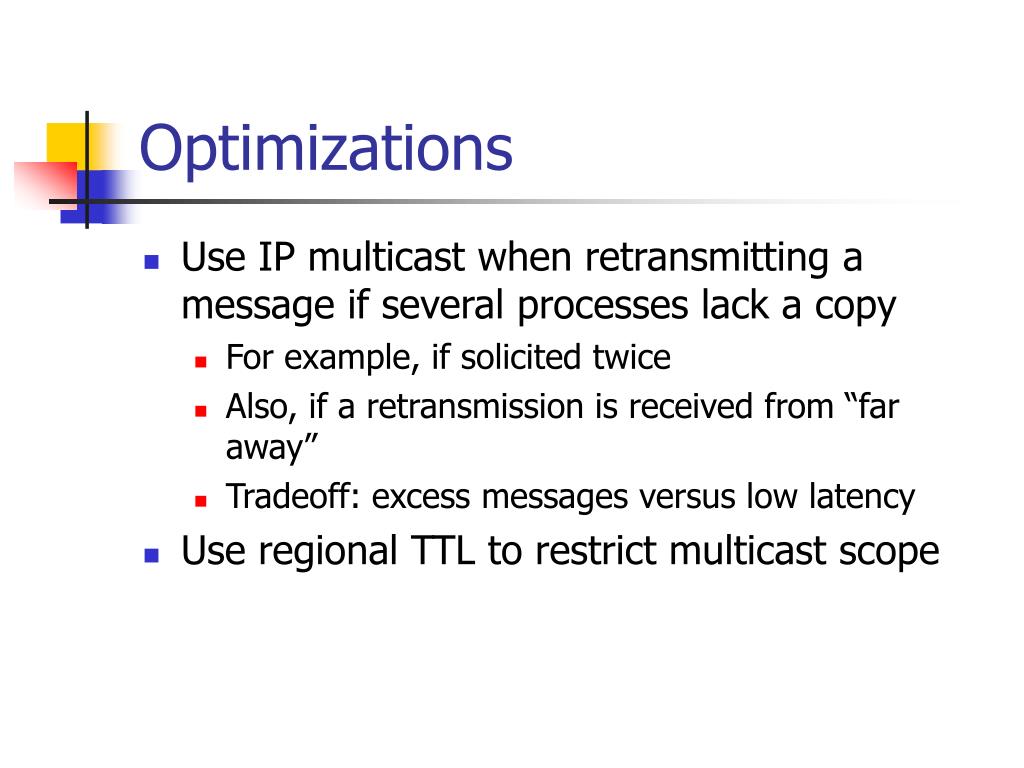 Optimizations

- Use IP multicast when retransmitting a message if several processes lack a copy
  - For example, if solicited twice
  - Also, if a retransmission is received from “far away”
  - Tradeoff: excess messages versus low latency
- Use regional TTL to restrict multicast scope